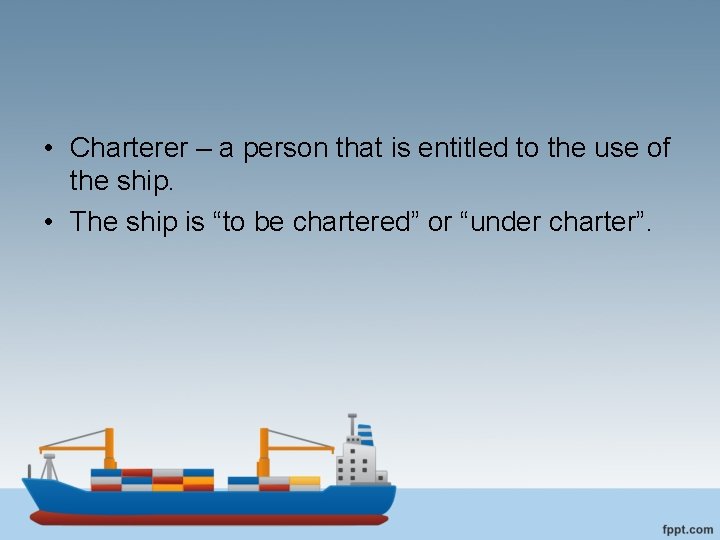 • Charterer – a person that is entitled to the use of the ship.

• The ship is “to be chartered” or “under charter”.

fppt.com